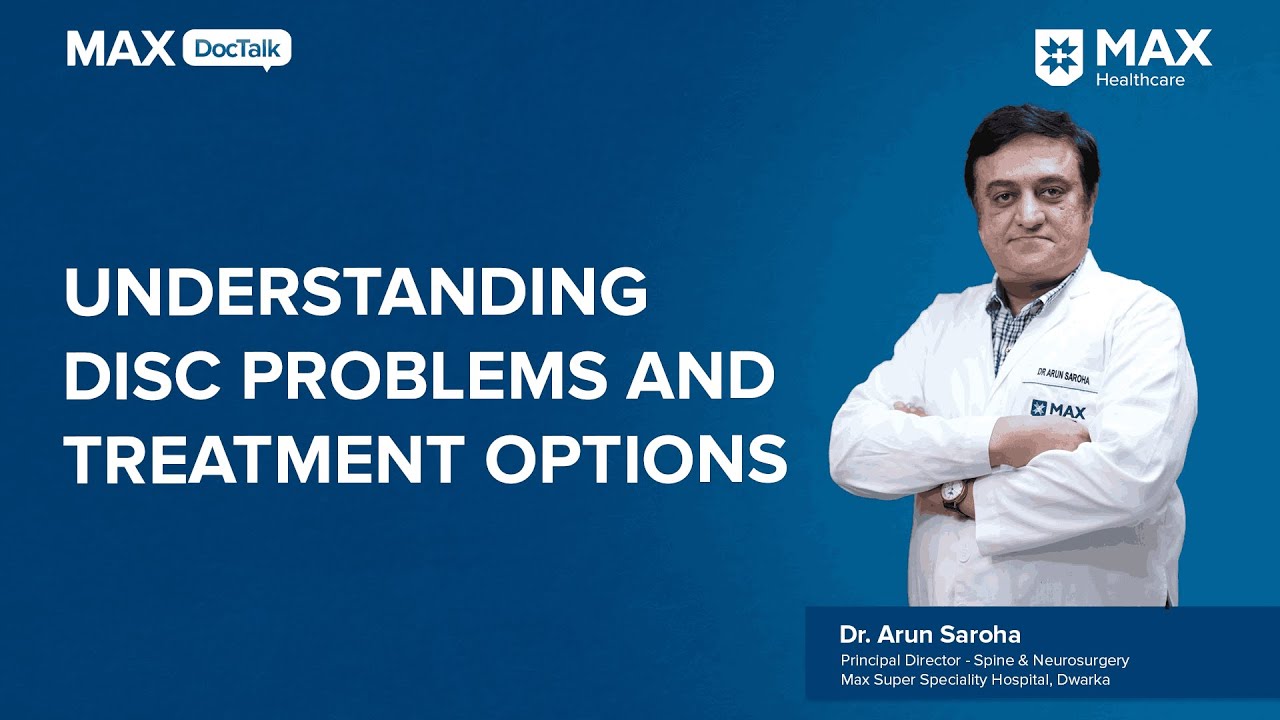 MAX DocTalk

MAX Healthcare

UNDERSTANDING DISC PROBLEMS AND TREATMENT OPTIONS

DR ARUN SAROHA

MAX

Dr. Arun Saroha
Principal Director - Spine & Neurosurgery
Max Super Speciality Hospital, Dwarka